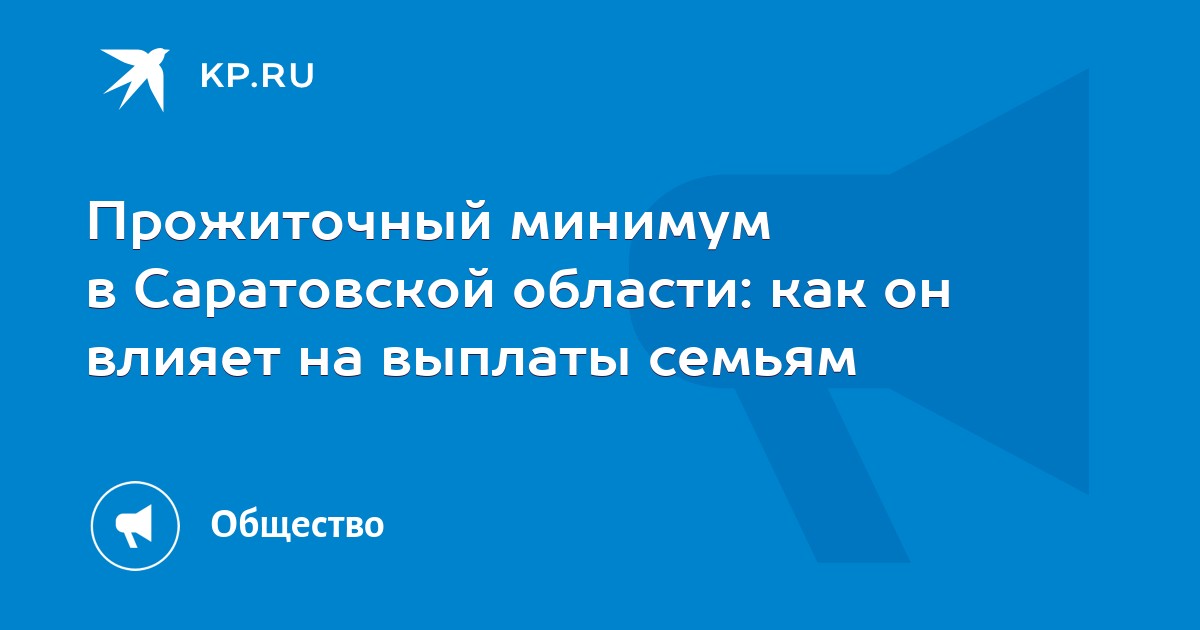 KP.RU

Прожиточный минимум в Саратовской области: как он влияет на выплаты семьям

Общество